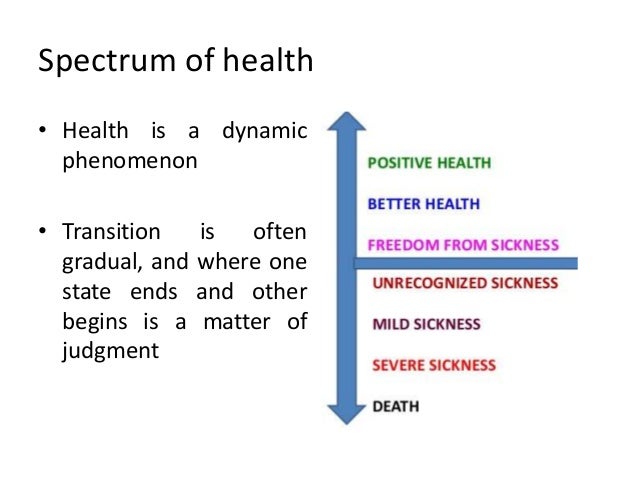 Spectrum of health

• Health is a dynamic phenomenon

• Transition is often gradual, and where one state ends and other begins is a matter of judgment

POSITIVE HEALTH
BETTER HEALTH
FREEDOM FROM SICKNESS
UNRECOGNIZED SICKNESS
MILD SICKNESS
SEVERE SICKNESS
DEATH